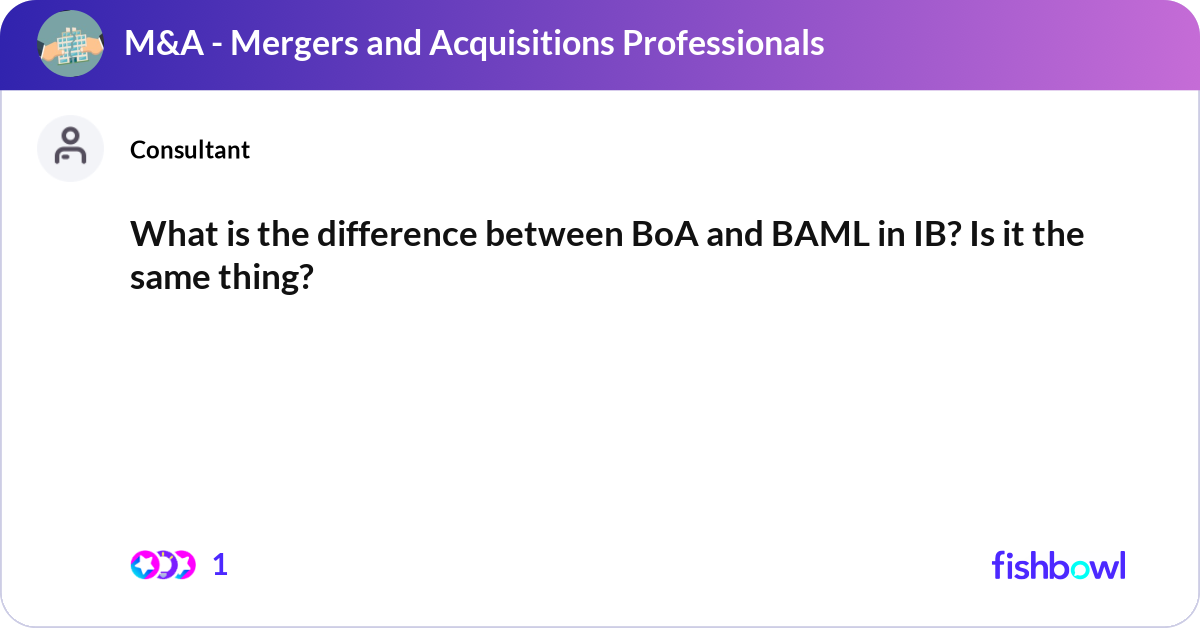 M&A - Mergers and Acquisitions Professionals

Consultant

What is the difference between BoA and BAML in IB? Is it the same thing?

1

fishbowl